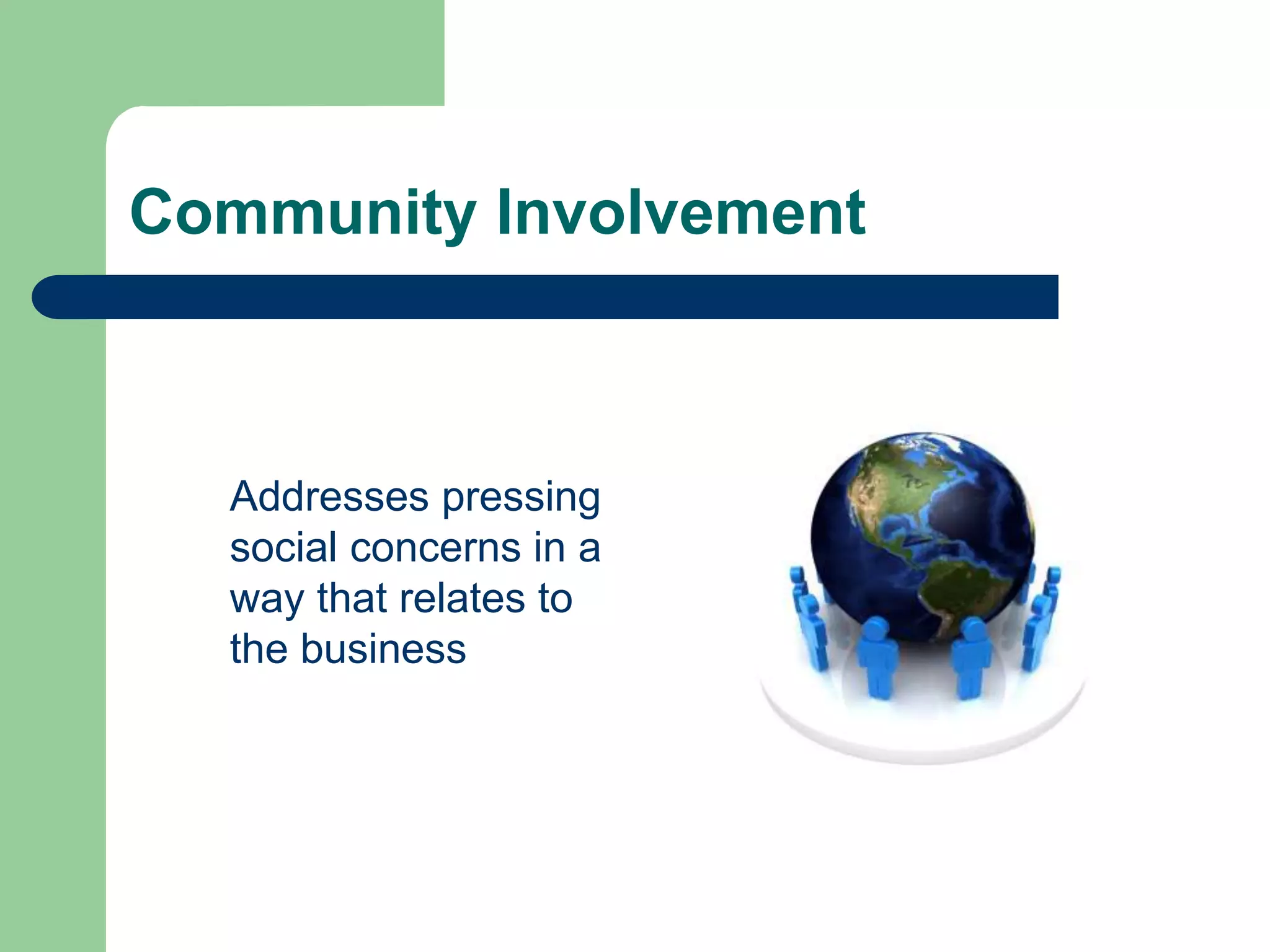 Community Involvement

Addresses pressing social concerns in a way that relates to the business